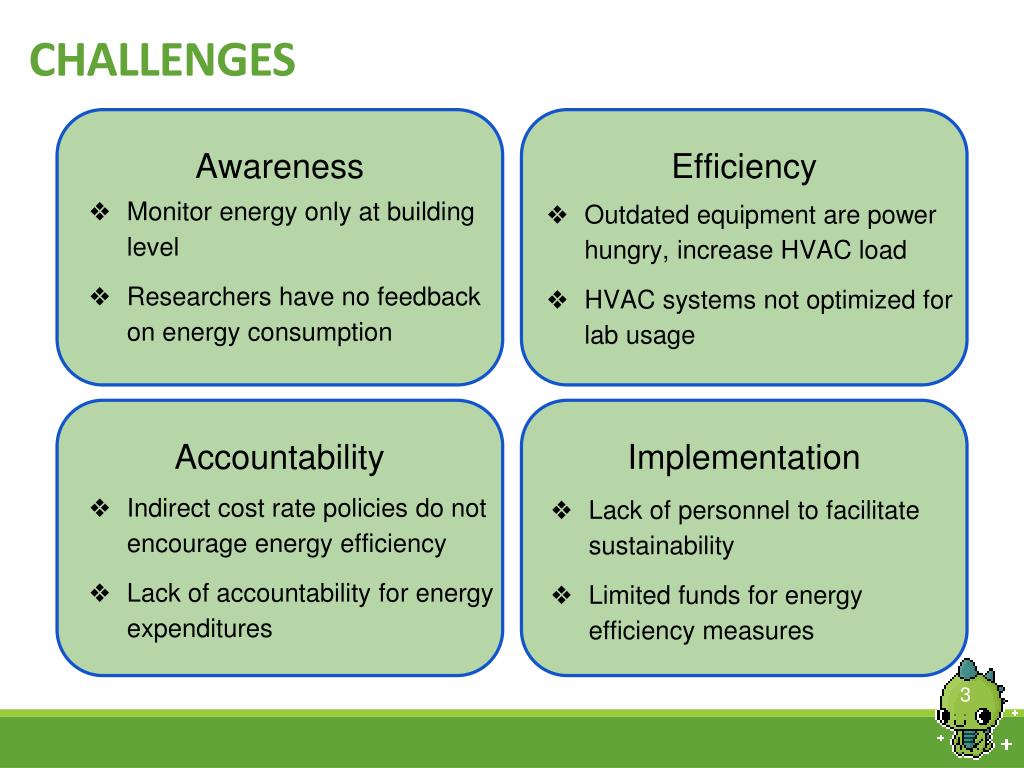 CHALLENGES

Awareness

❖ Monitor energy only at building level

❖ Researchers have no feedback on energy consumption

Efficiency

❖ Outdated equipment are power hungry, increase HVAC load

❖ HVAC systems not optimized for lab usage

Accountability

❖ Indirect cost rate policies do not encourage energy efficiency

❖ Lack of accountability for energy expenditures

Implementation

❖ Lack of personnel to facilitate sustainability

❖ Limited funds for energy efficiency measures

3